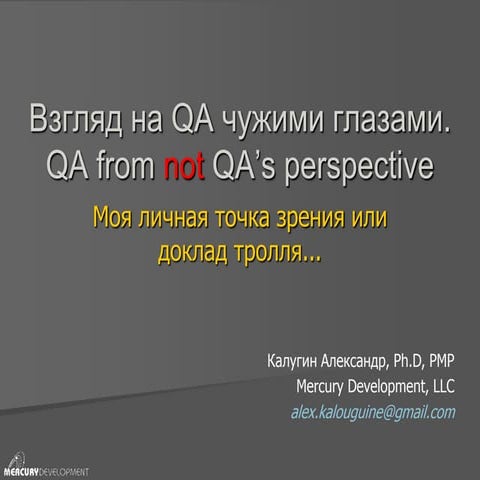 Взгляд на QA чужими глазами. QA from not QA's perspective

Моя личная точка зрения или доклад тролля...

Калугин Александр, Ph.D, PMP
Mercury Development, LLC
alex.kalouguine@gmail.com

MERCURY DEVELOPMENT